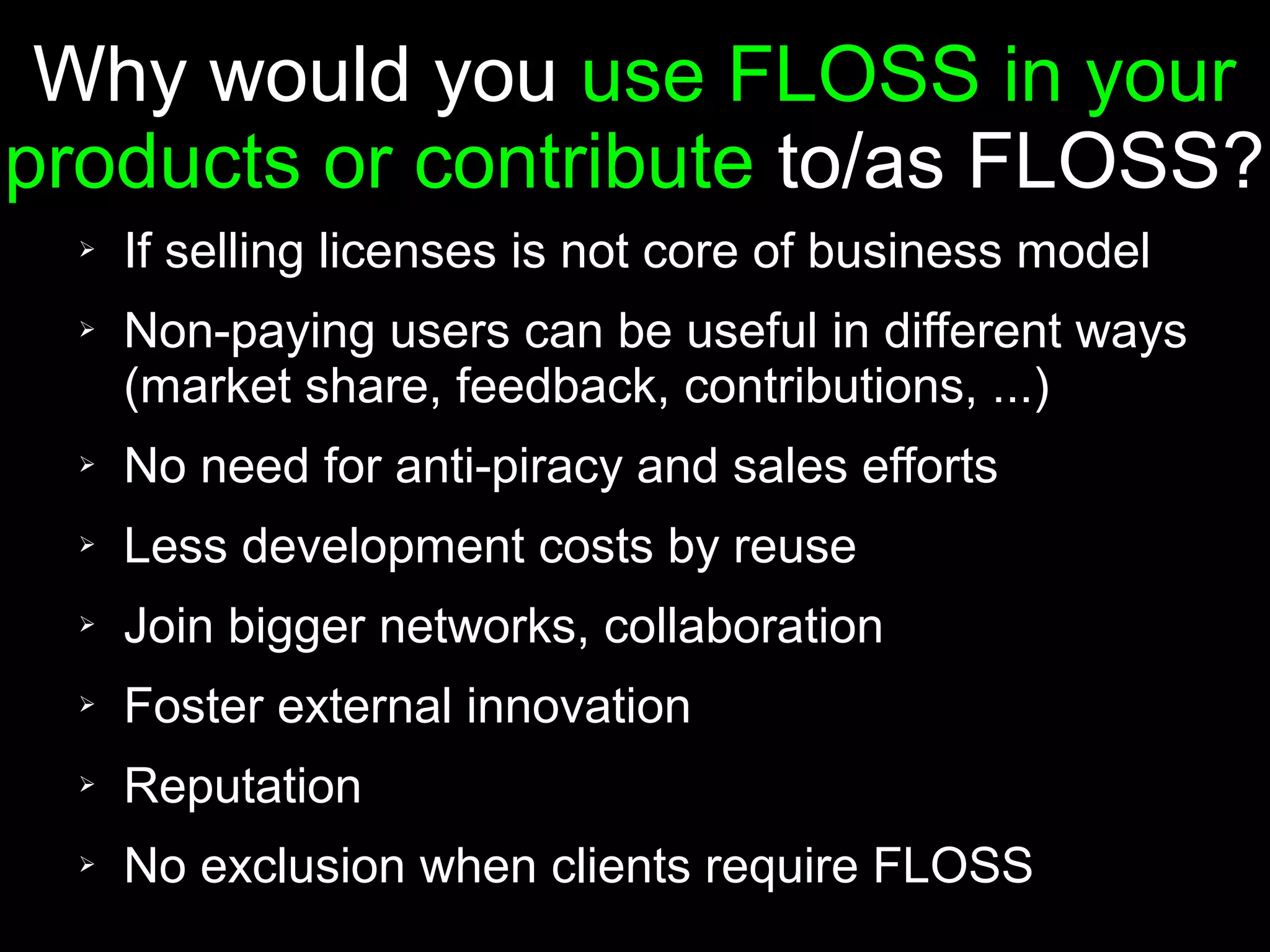 Why would you use FLOSS in your products or contribute to/as FLOSS?

➢ If selling licenses is not core of business model

➢ Non-paying users can be useful in different ways (market share, feedback, contributions, ...)

➢ No need for anti-piracy and sales efforts

➢ Less development costs by reuse

➢ Join bigger networks, collaboration

➢ Foster external innovation

➢ Reputation

➢ No exclusion when clients require FLOSS